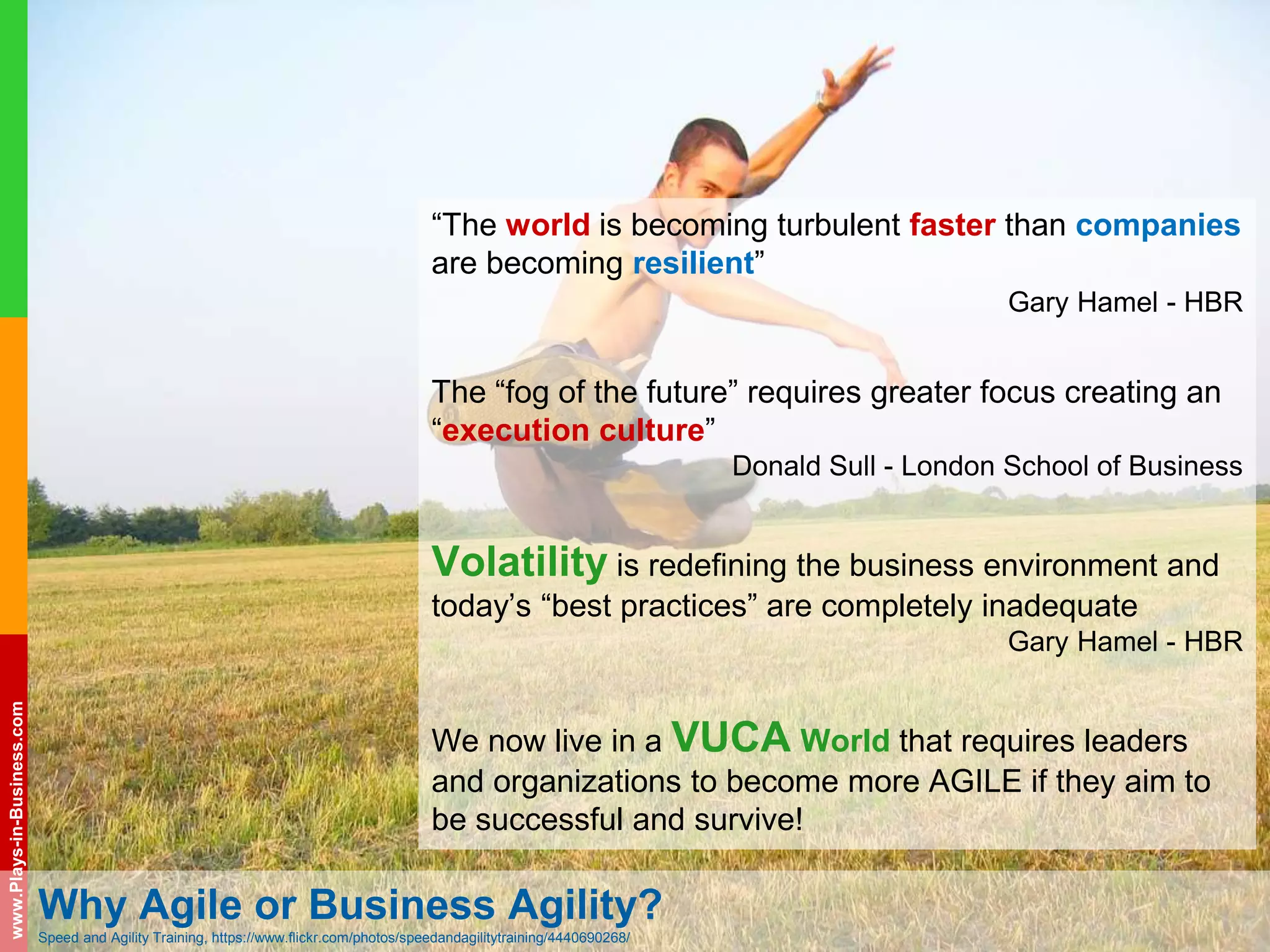 “The world is becoming turbulent faster than companies are becoming resilient”

Gary Hamel - HBR

The “fog of the future” requires greater focus creating an “execution culture”

Donald Sull - London School of Business

Volatility is redefining the business environment and today’s “best practices” are completely inadequate

Gary Hamel - HBR

We now live in a VUCA World that requires leaders and organizations to become more AGILE if they aim to be successful and survive!

www.Plays-in-Business.com

Why Agile or Business Agility?

Speed and Agility Training, https://www.flickr.com/photos/speedandagilitytraining/4440690268/